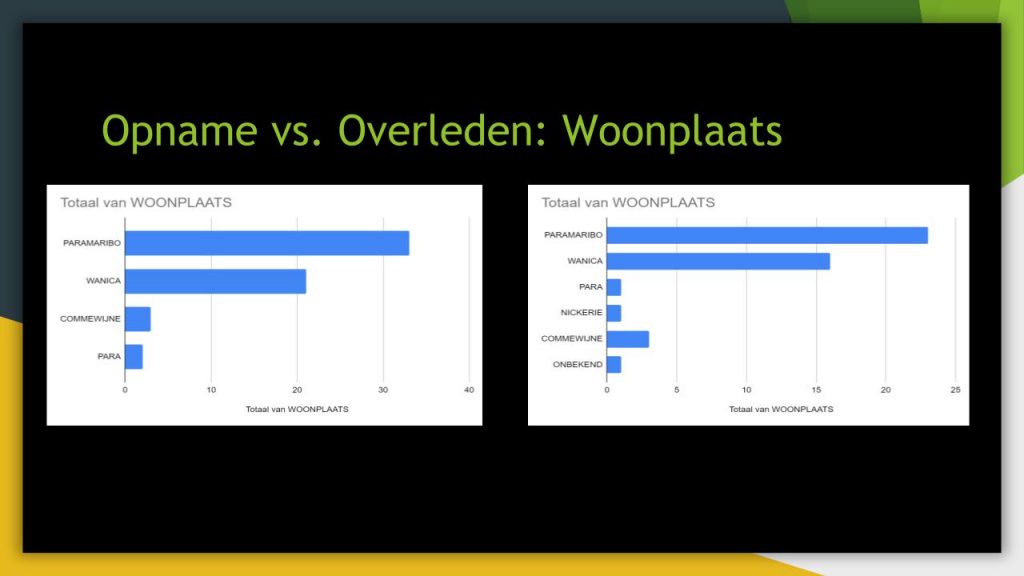 Opname vs. Overleden: Woonplaats

Totaal van WOONPLAATS

PARAMARIBO
WANICA
COMMEWIJNE
PARA

0 10 20 30 40

Totaal van WOONPLAATS

Totaal van WOONPLAATS

PARAMARIBO
WANICA
PARA
NICKERIE
COMMEWIJNE
ONBEKEND

0 5 10 15 20 25

Totaal van WOONPLAATS